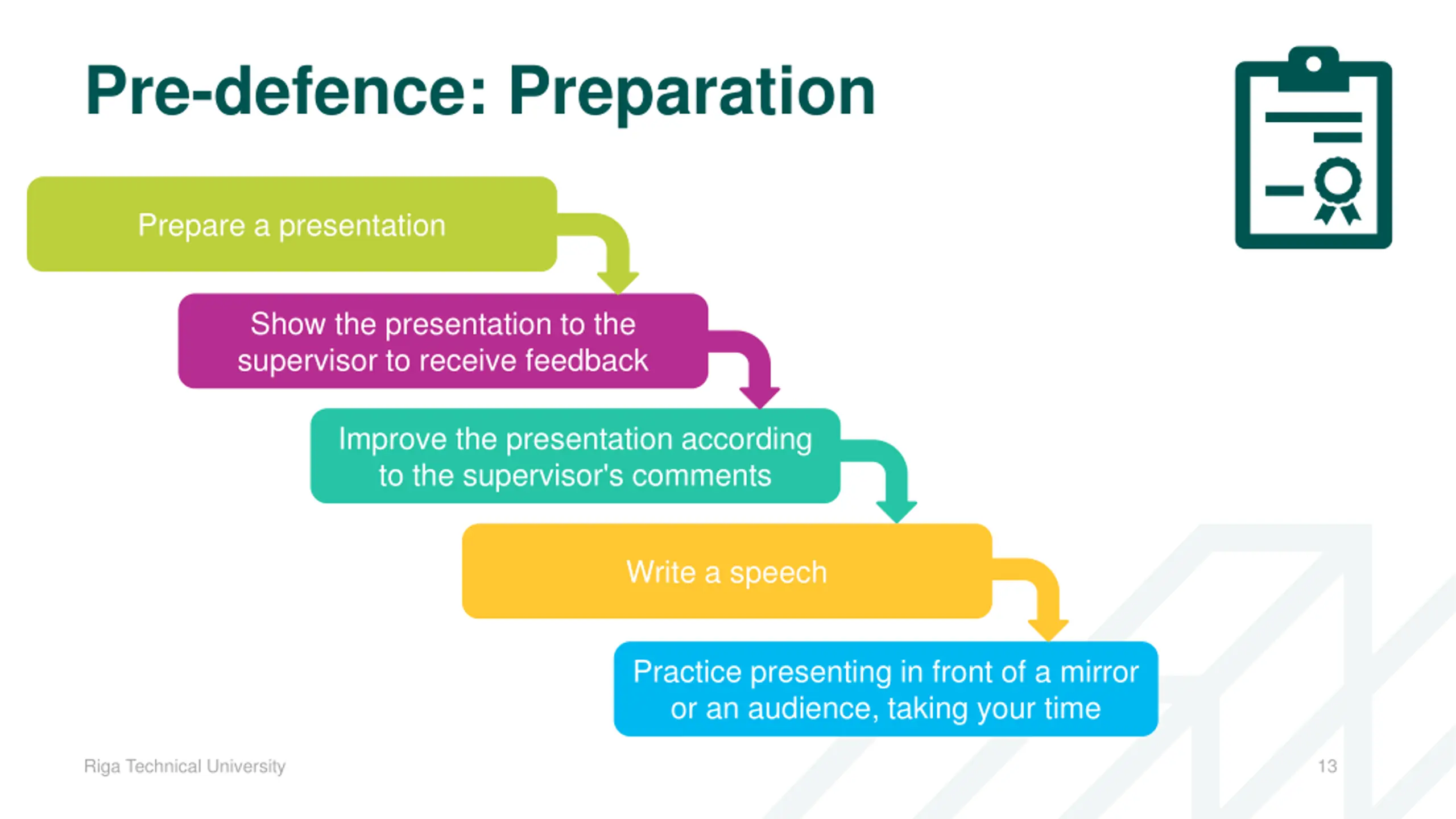 Pre-defence: Preparation

Prepare a presentation

Show the presentation to the supervisor to receive feedback

Improve the presentation according to the supervisor's comments

Write a speech

Practice presenting in front of a mirror or an audience, taking your time

Riga Technical University

13